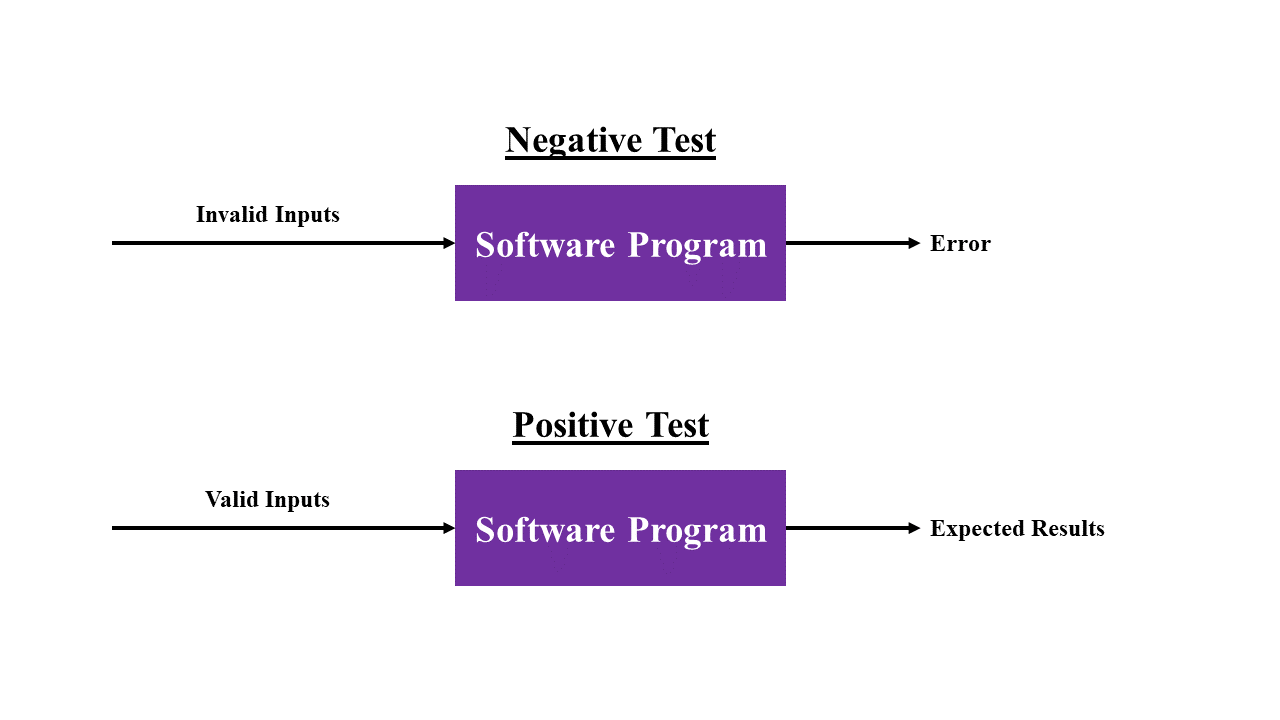 Negative Test

Invalid Inputs

Software Program

Error

Positive Test

Valid Inputs

Software Program

Expected Results